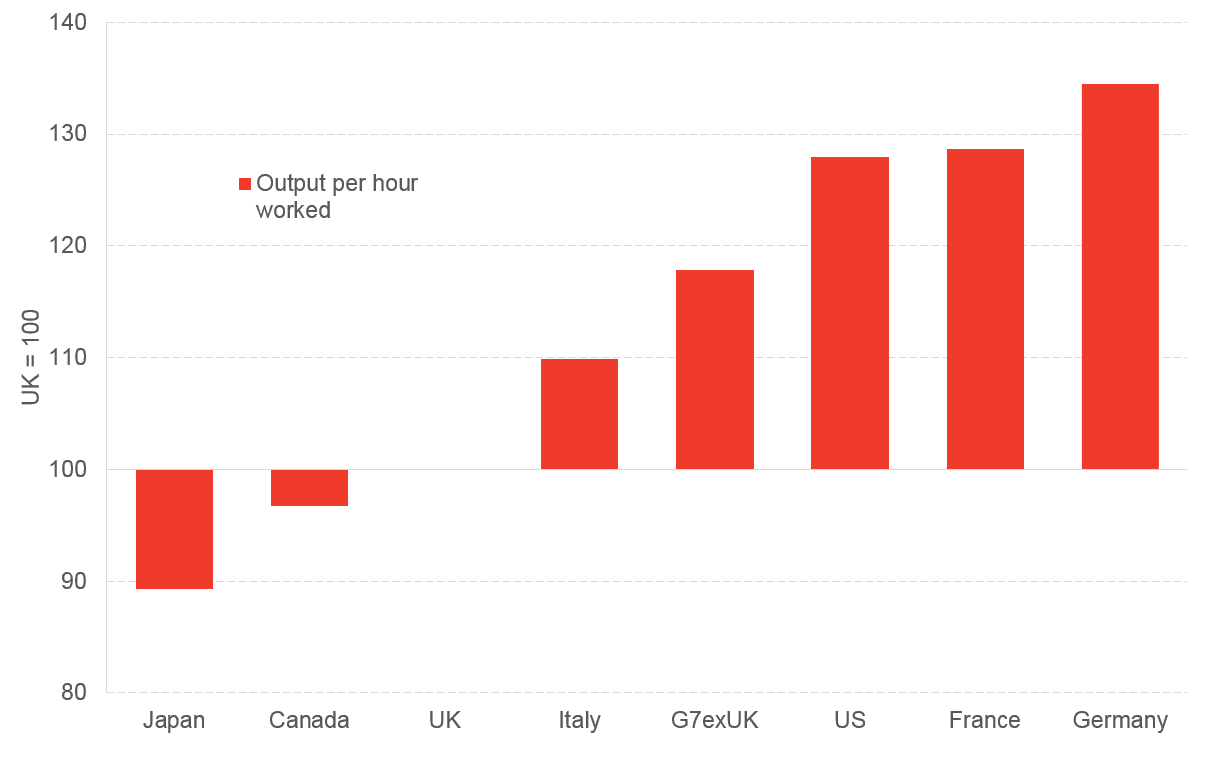 140
130
120
110
100
90
80

UK = 100

Output per hour worked

Japan
Canada
UK
Italy
G7exUK
US
France
Germany